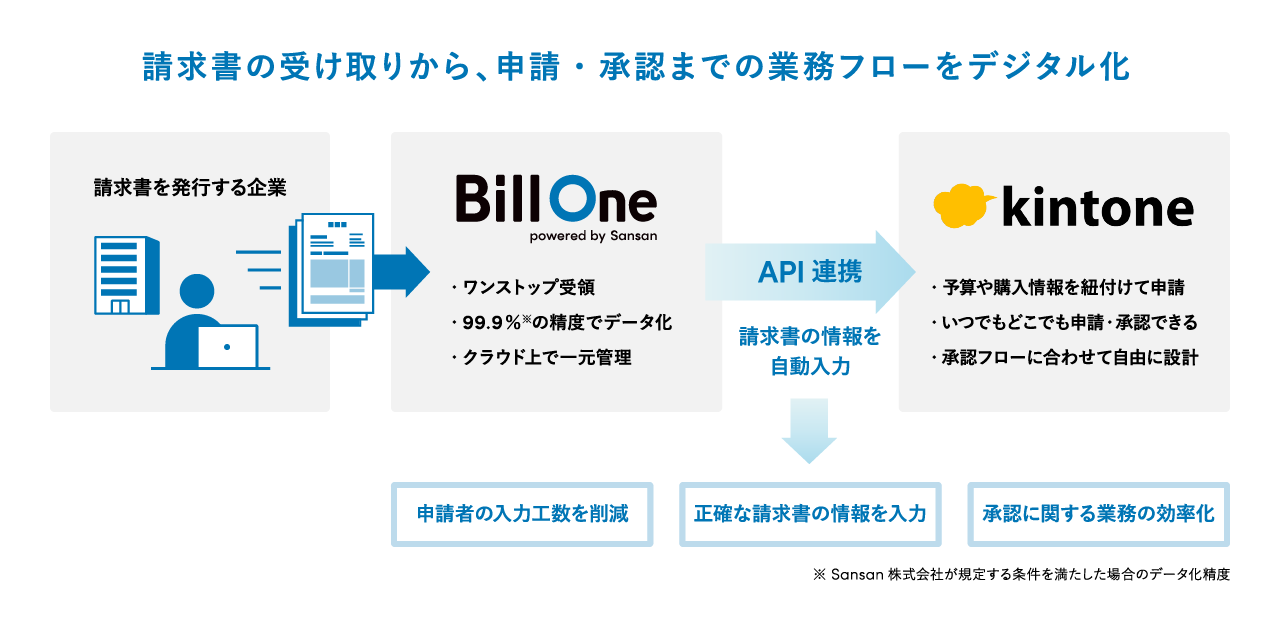 請求書の受け取りから、申請・承認までの業務フローをデジタル化

請求書を発行する企業

Bill One
powered by Sansan

・ワンストップ受領
・99.9%※の精度でデータ化
・クラウド上で一元管理

API 連携

請求書の情報を自動入力

kintone

・予算や購入情報を紐付けて申請
・いつでもどこでも申請・承認できる
・承認フローに合わせて自由に設計

申請者の入力工数を削減

正確な請求書の情報を入力

承認に関する業務の効率化

※ Sansan 株式会社が規定する条件を満たした場合のデータ化精度